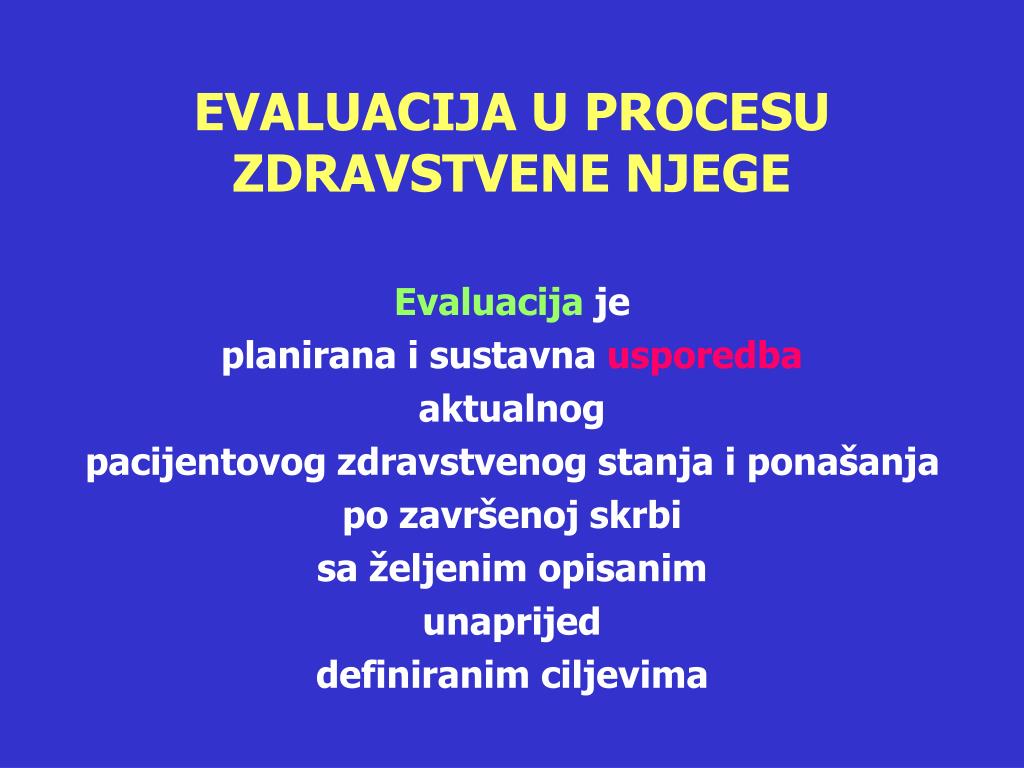 EVALUACIJA U PROCESU ZDRAVSTVENE NJEGE

Evaluacija je
planirana i sustavna usporedba
aktualnog
pacijentovog zdravstvenog stanja i ponašanja
po završenoj skrbi
sa željenim opisanim
unaprijed
definiranim ciljevima